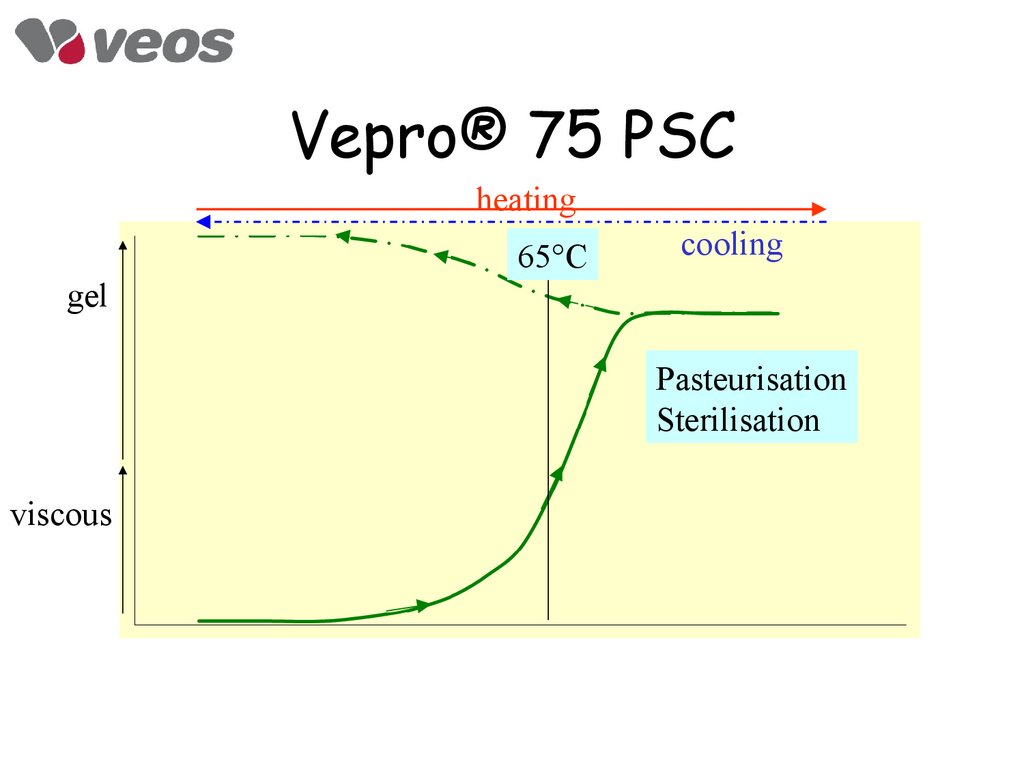 veos

Vepro® 75 PSC

heating

cooling

65°C

gel

viscous

Pasteurisation
Sterilisation